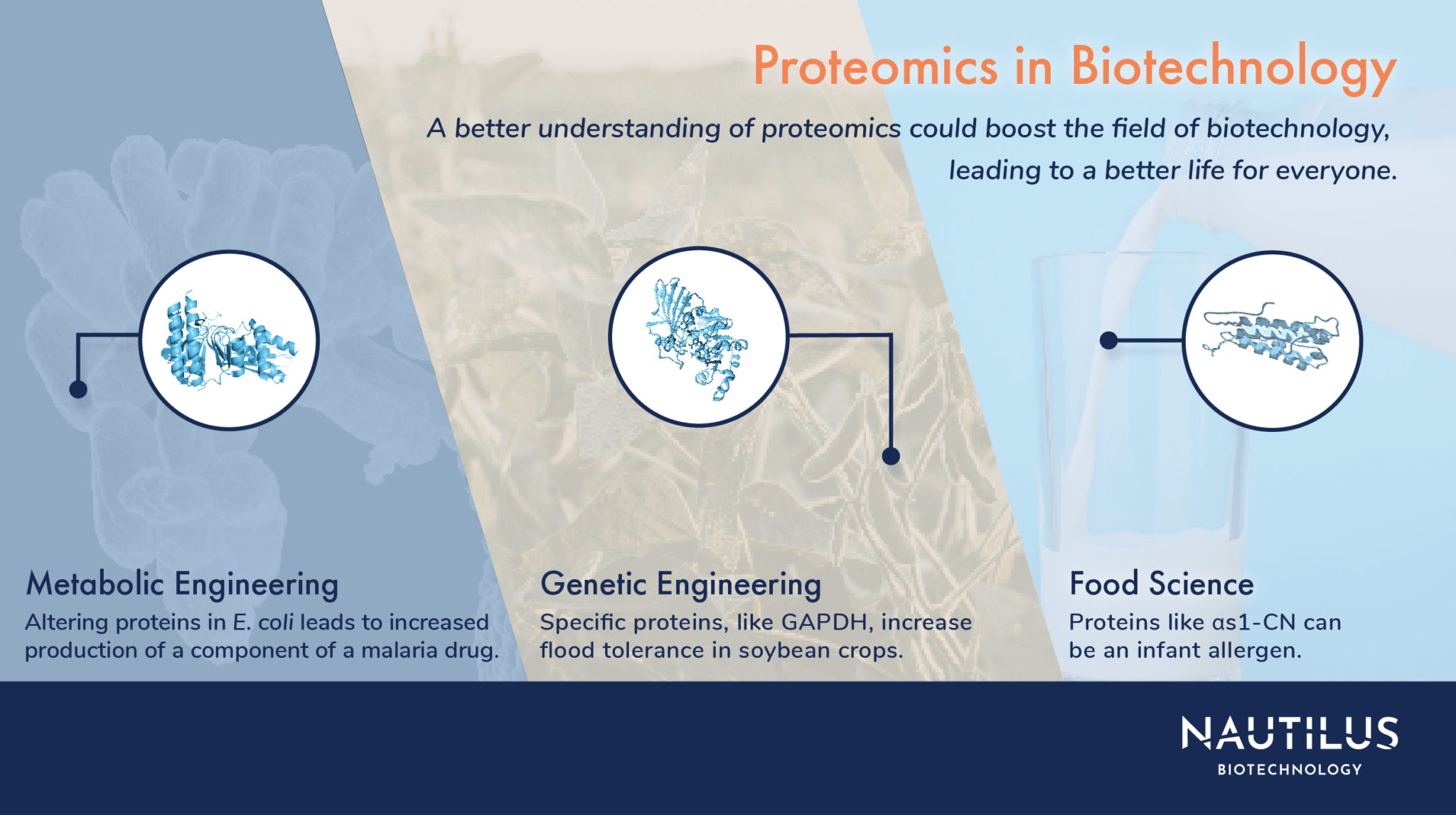 Proteomics in Biotechnology

A better understanding of proteomics could boost the field of biotechnology, leading to a better life for everyone.

Metabolic Engineering
Altering proteins in E. coli leads to increased production of a component of a malaria drug.

Genetic Engineering
Specific proteins, like GAPDH, increase flood tolerance in soybean crops.

Food Science
Proteins like αs1-CN can be an infant allergen.

NAUTILUS
BIOTECHNOLOGY